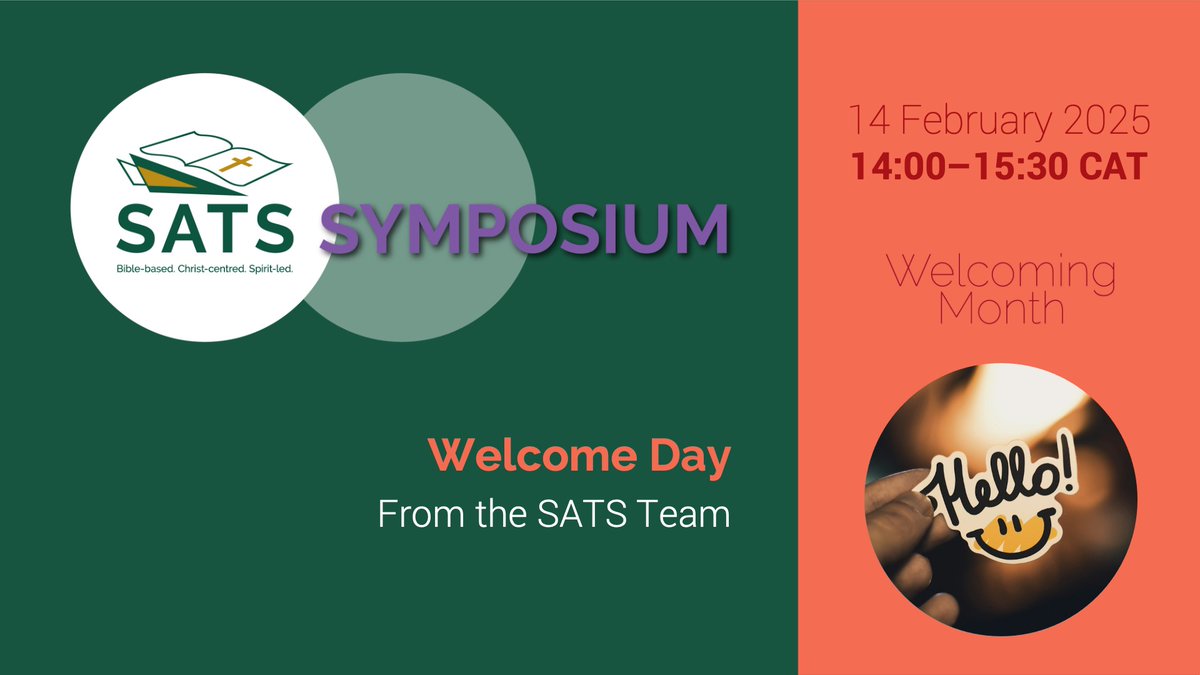 SATS
Bible-based. Christ-centred. Spirit-led.

SYMPOSIUM

Welcome Day
From the SATS Team

14 February 2025
14:00–15:30 CAT

Welcoming Month

Hello!